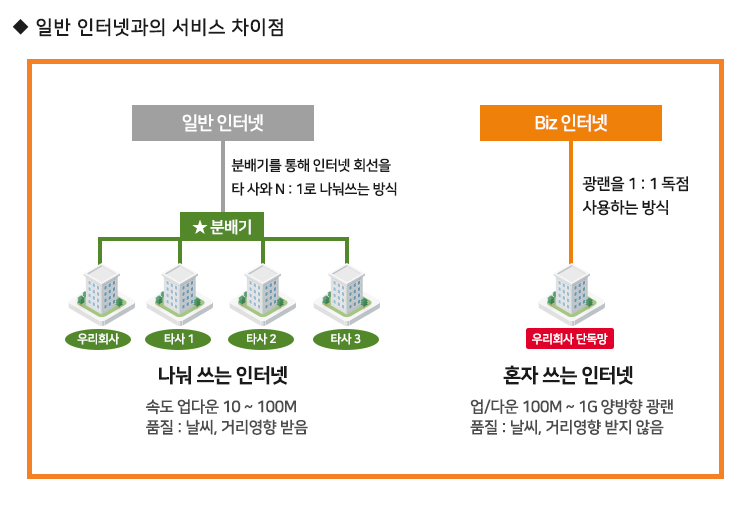 ◆ 일반 인터넷과의 서비스 차이점

일반 인터넷

분배기를 통해 인터넷 회선을 타 사와 N : 1로 나눠쓰는 방식

★ 분배기

우리회사

타사 1

타사 2

타사 3

나눠 쓰는 인터넷

속도 업다운 10 ~ 100M
품질 : 날씨, 거리영향 받음

Biz 인터넷

광랜을 1 : 1 독점 사용하는 방식

우리회사 단독망

혼자 쓰는 인터넷

업/다운 100M ~ 1G 양방향 광랜
품질 : 날씨, 거리영향 받지 않음